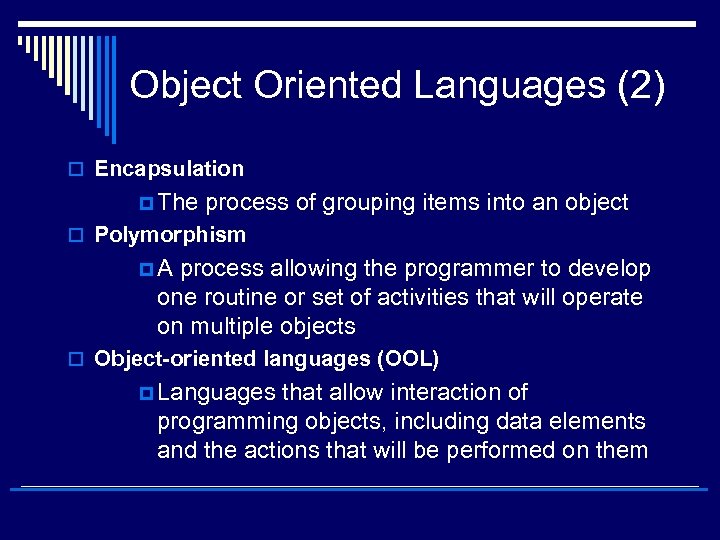 Object Oriented Languages (2)

Encapsulation

The process of grouping items into an object

Polymorphism

A process allowing the programmer to develop one routine or set of activities that will operate on multiple objects

Object-oriented languages (OOL)

Languages that allow interaction of programming objects, including data elements and the actions that will be performed on them